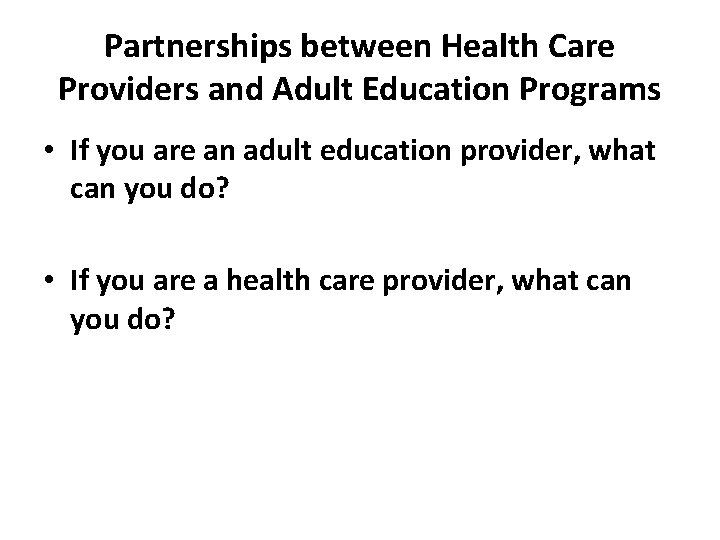 Partnerships between Health Care Providers and Adult Education Programs

• If you are an adult education provider, what can you do?

• If you are a health care provider, what can you do?